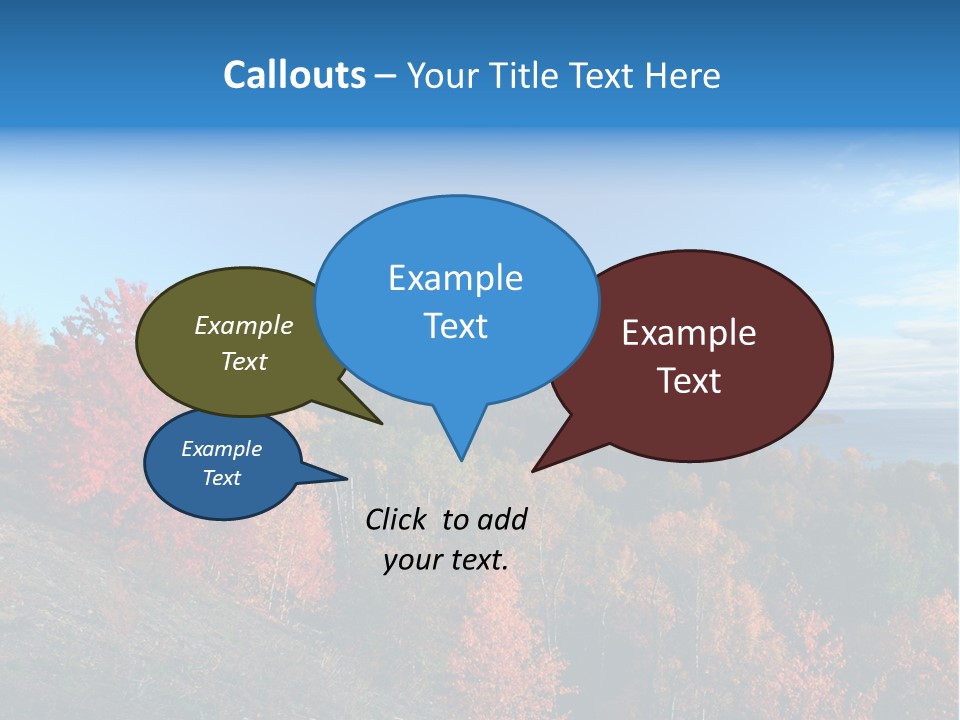 Callouts – Your Title Text Here

Example Text

Example Text

Example Text

Example Text

Click to add your text.